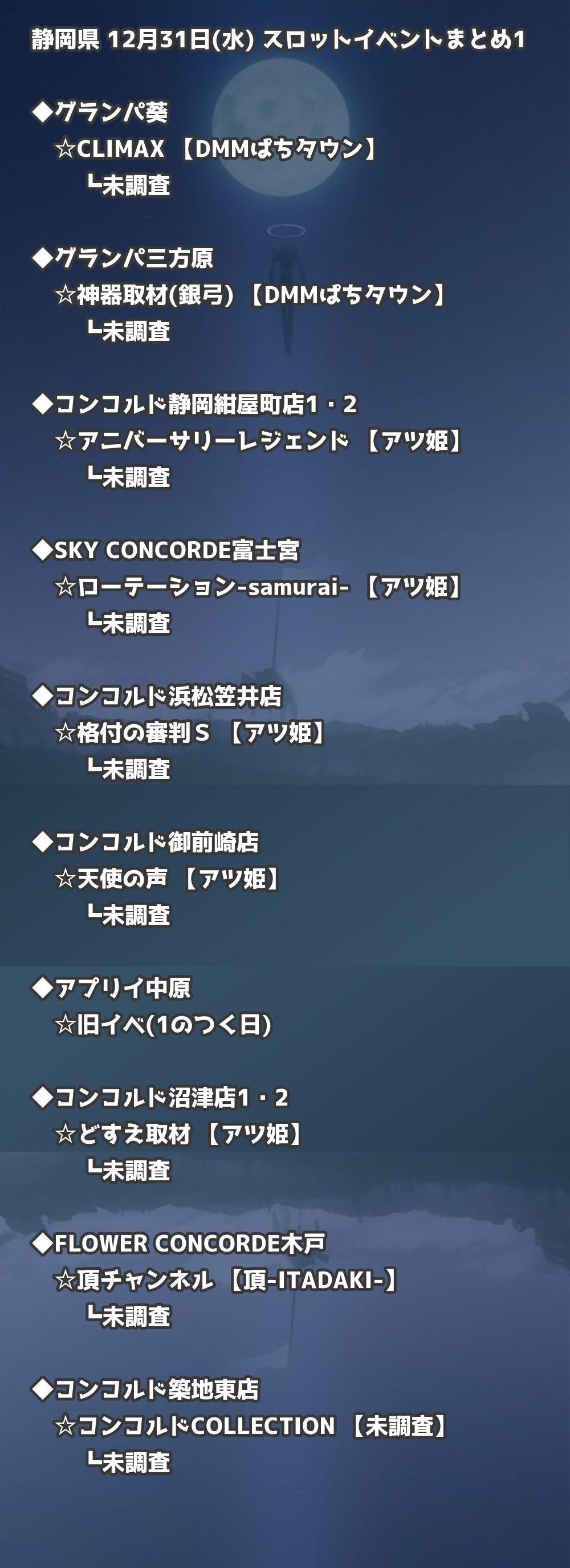 静岡県 12月31日(水) スロットイベントまとめ1

◆グランパ葵
☆CLIMAX 【DMMぱちタウン】
┗未調査

◆グランパ三方原
☆神器取材(銀弓) 【DMMぱちタウン】
┗未調査

◆コンコルド静岡紺屋町店1・2
☆アニバーサリーレジェンド 【アツ姫】
┗未調査

◆SKY CONCORDE富士宮
☆ローテーション-samurai- 【アツ姫】
┗未調査

◆コンコルド浜松笠井店
☆格付の審判S 【アツ姫】
┗未調査

◆コンコルド御前崎店
☆天使の声 【アツ姫】
┗未調査

◆アプリイ中原
☆旧イベ(1のつく日)

◆コンコルド沼津店1・2
☆どすえ取材 【アツ姫】
┗未調査

◆FLOWER CONCORDE木戸
☆頂チャンネル 【頂-ITADAKI-】
┗未調査

◆コンコルド築地東店
☆コンコルドCOLLECTION 【未調査】
┗未調査